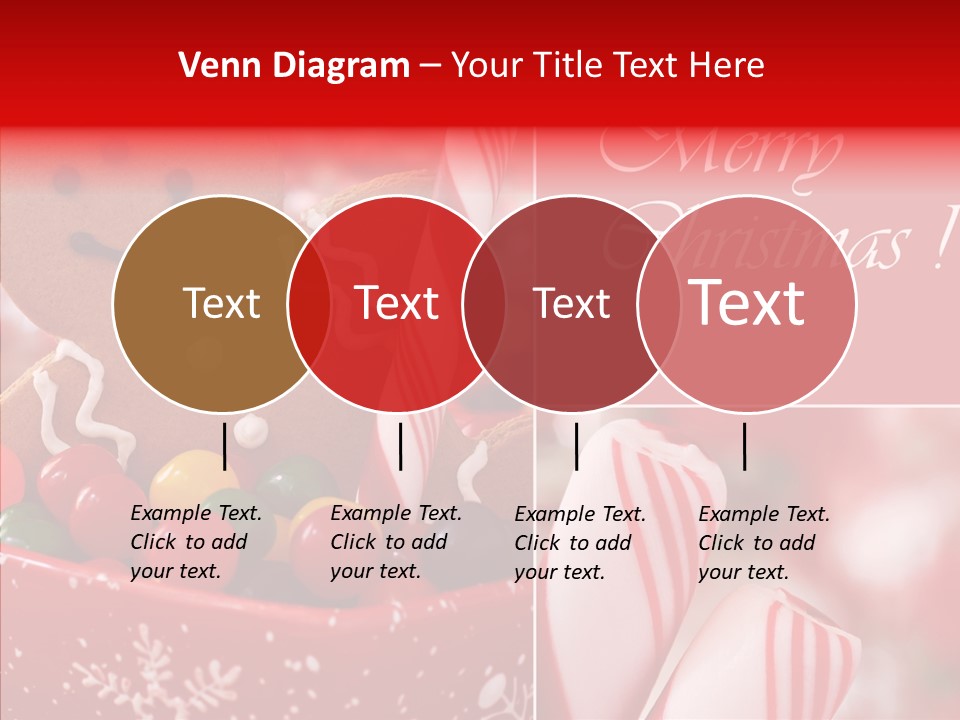 Venn Diagram – Your Title Text Here

Merry Christmas !

Text

Text

Text

Text

Example Text. Click to add your text.

Example Text. Click to add your text.

Example Text. Click to add your text.

Example Text. Click to add your text.